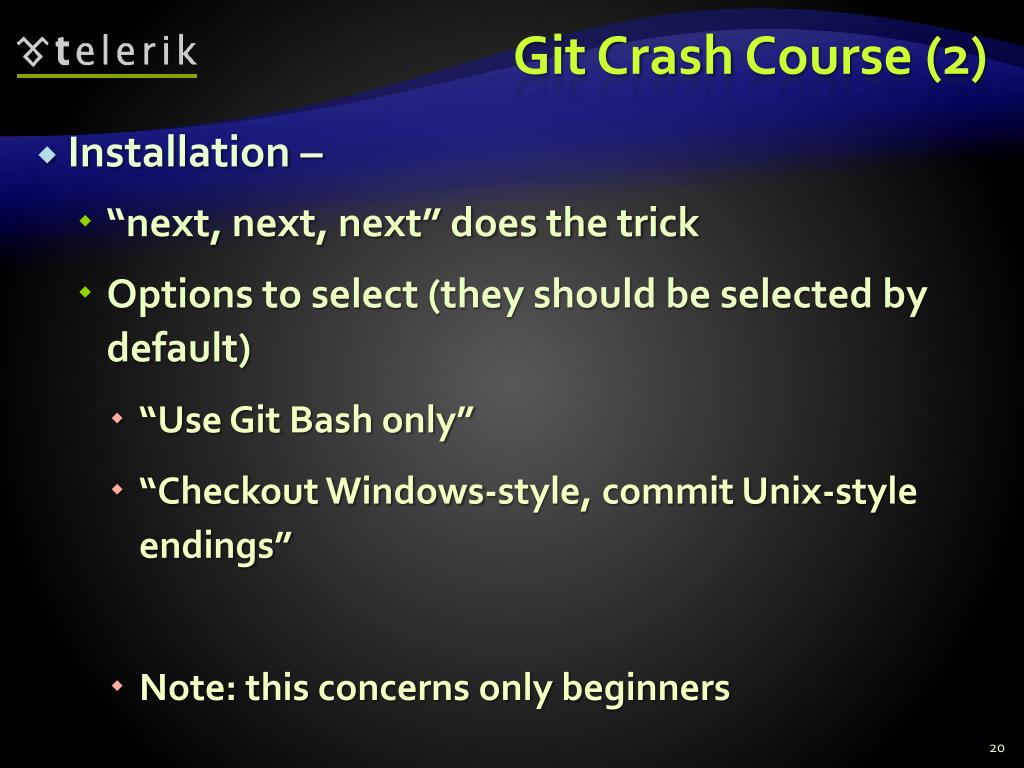 telerik

Git Crash Course (2)

Installation –

“next, next, next” does the trick

Options to select (they should be selected by default)

“Use Git Bash only”

“Checkout Windows-style, commit Unix-style endings”

Note: this concerns only beginners

20